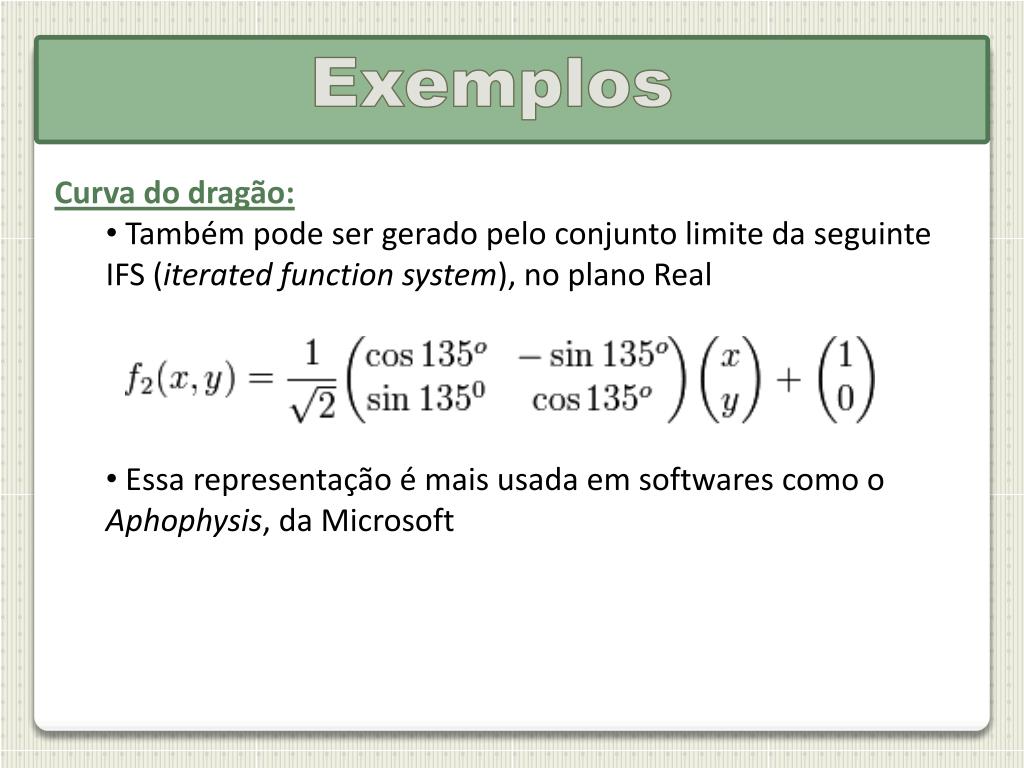 Exemplos

Curva do dragão:

• Também pode ser gerado pelo conjunto limite da seguinte IFS (iterated function system), no plano Real

$f_2(x,y) = \frac{1}{\sqrt{2}} \begin{pmatrix} \cos 135^o & -\sin 135^o \\ \sin 135^0 & \cos 135^o \end{pmatrix} \begin{pmatrix} x \\ y \end{pmatrix} + \begin{pmatrix} 1 \\ 0 \end{pmatrix}$

• Essa representação é mais usada em softwares como o Aphophysis, da Microsoft